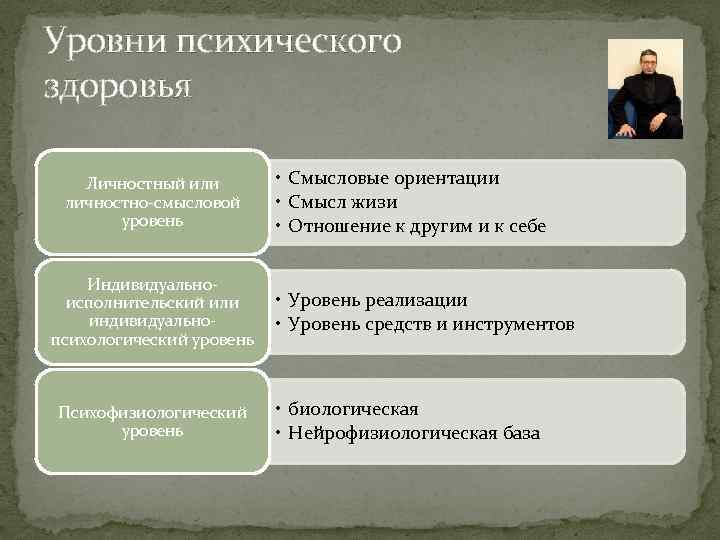 Уровни психического здоровья

Личностный или личностно-смысловой уровень

• Смысловые ориентации
• Смысл жизи
• Отношение к другим и к себе

Индивидуально-исполнительский или индивидуально-психологический уровень

• Уровень реализации
• Уровень средств и инструментов

Психофизиологический уровень

• биологическая
• Нейрофизиологическая база